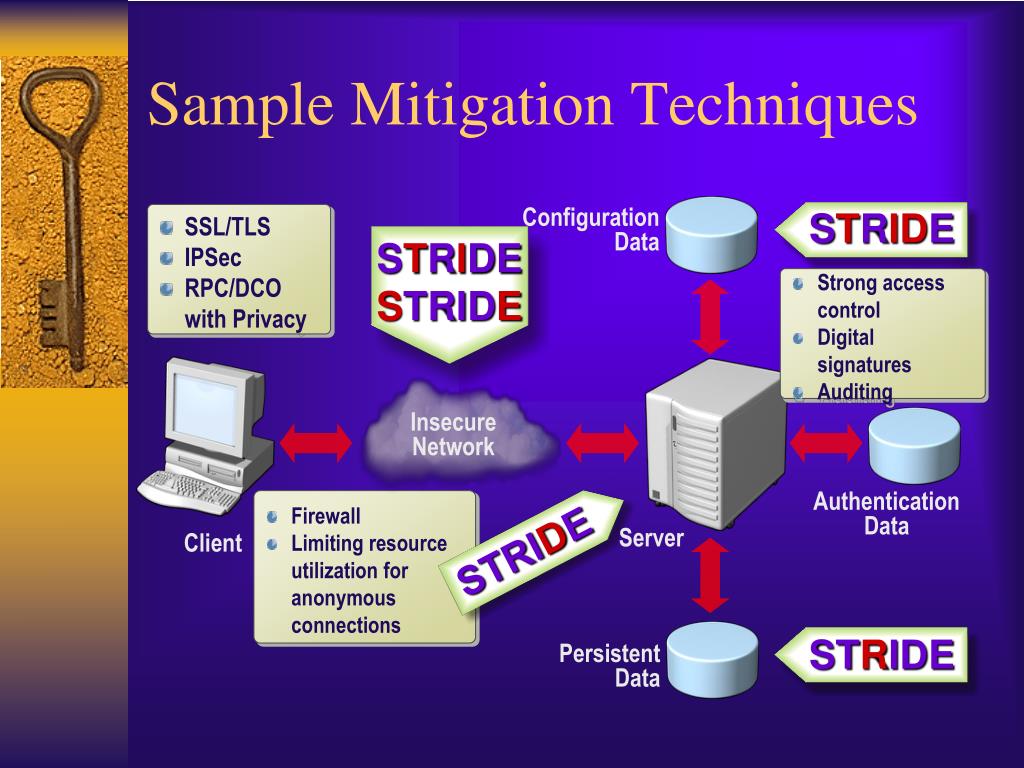 Sample Mitigation Techniques

SSL/TLS
IPSec
RPC/DCO with Privacy

STRIDE
STRIDE

Configuration Data

STRIDE

Strong access control
Digital signatures
Auditing

Insecure Network

Client

Firewall
Limiting resource utilization for anonymous connections

STRIDE

Server

Authentication Data

Persistent Data

STRIDE